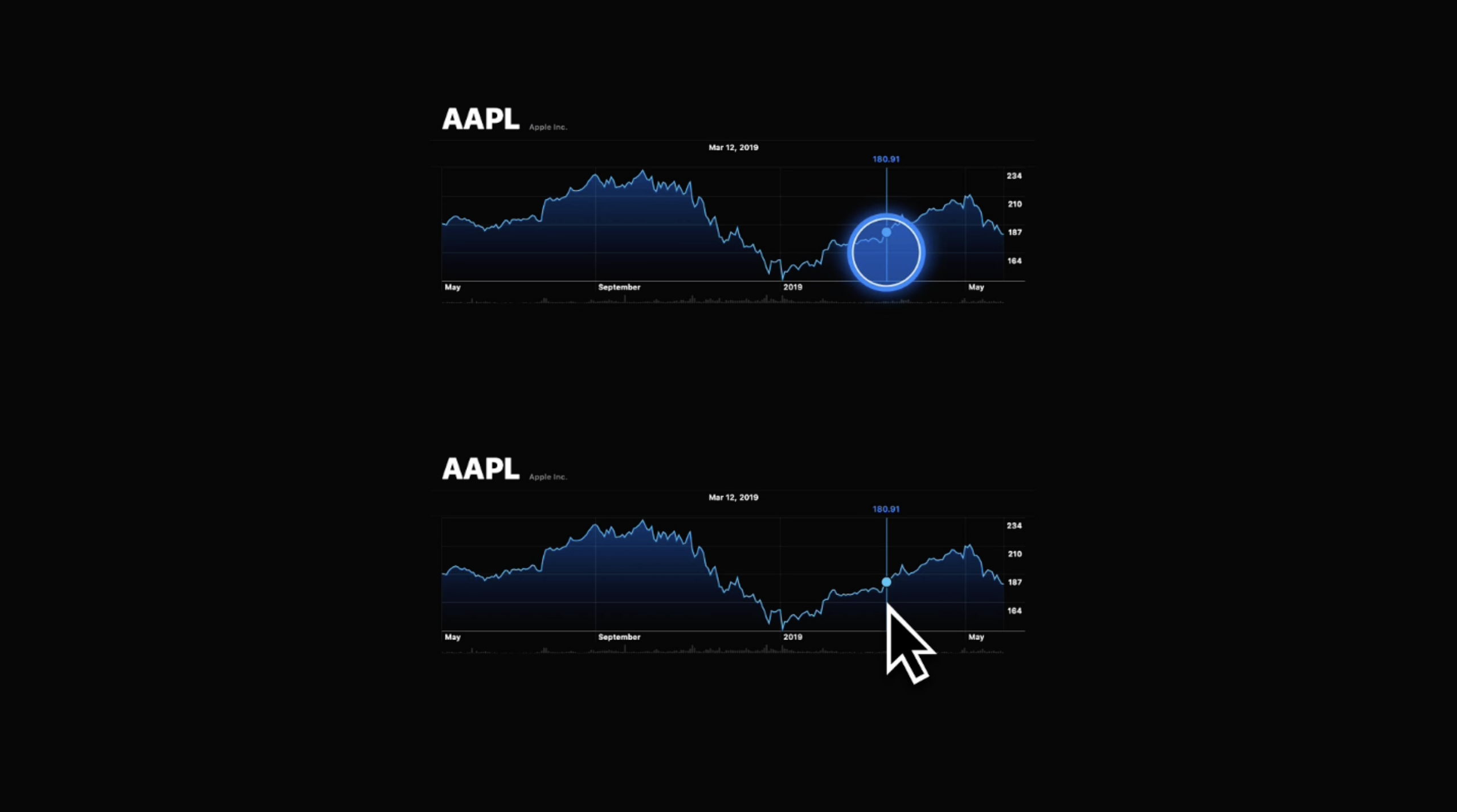 AAPL Apple Inc.

Mar 12, 2019

180.91

234
210
187
164

May September 2019 May

AAPL Apple Inc.

Mar 12, 2019

180.91

234
210
187
164

May September 2019 May